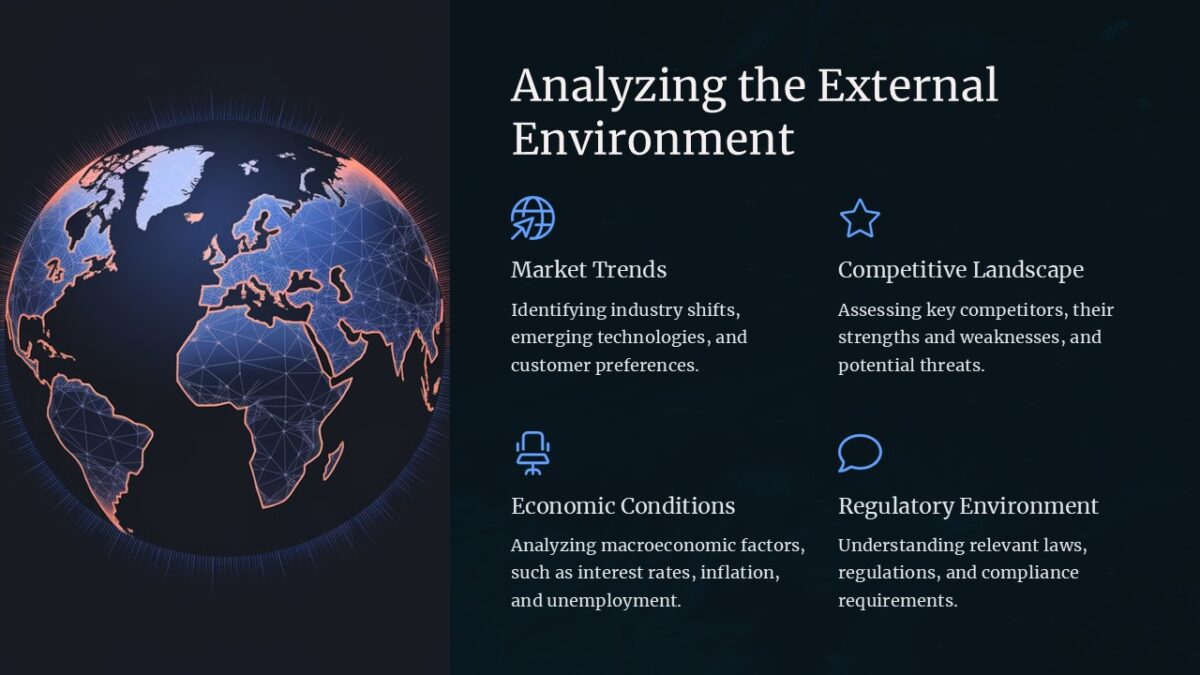 Analyzing the External Environment

Market Trends

Identifying industry shifts, emerging technologies, and customer preferences.

Competitive Landscape

Assessing key competitors, their strengths and weaknesses, and potential threats.

Economic Conditions

Analyzing macroeconomic factors, such as interest rates, inflation, and unemployment.

Regulatory Environment

Understanding relevant laws, regulations, and compliance requirements.